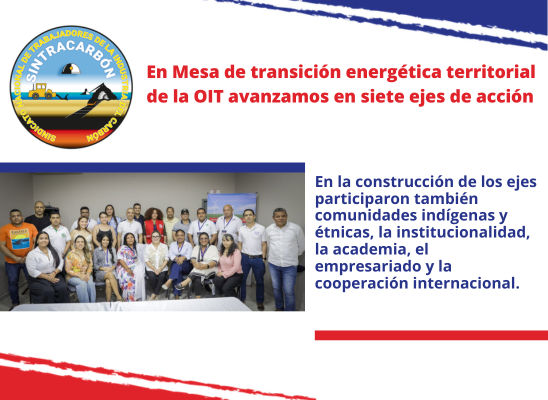 SINDICATO NACIONAL DE TRABAJADORES DE LA INDUSTRIA DEL CARBÓN
SINTRACARBÓN

En Mesa de transición energética territorial de la OIT avanzamos en siete ejes de acción

En la construcción de los ejes participaron también comunidades indígenas y étnicas, la institucionalidad, la academia, el empresariado y la cooperación internacional.